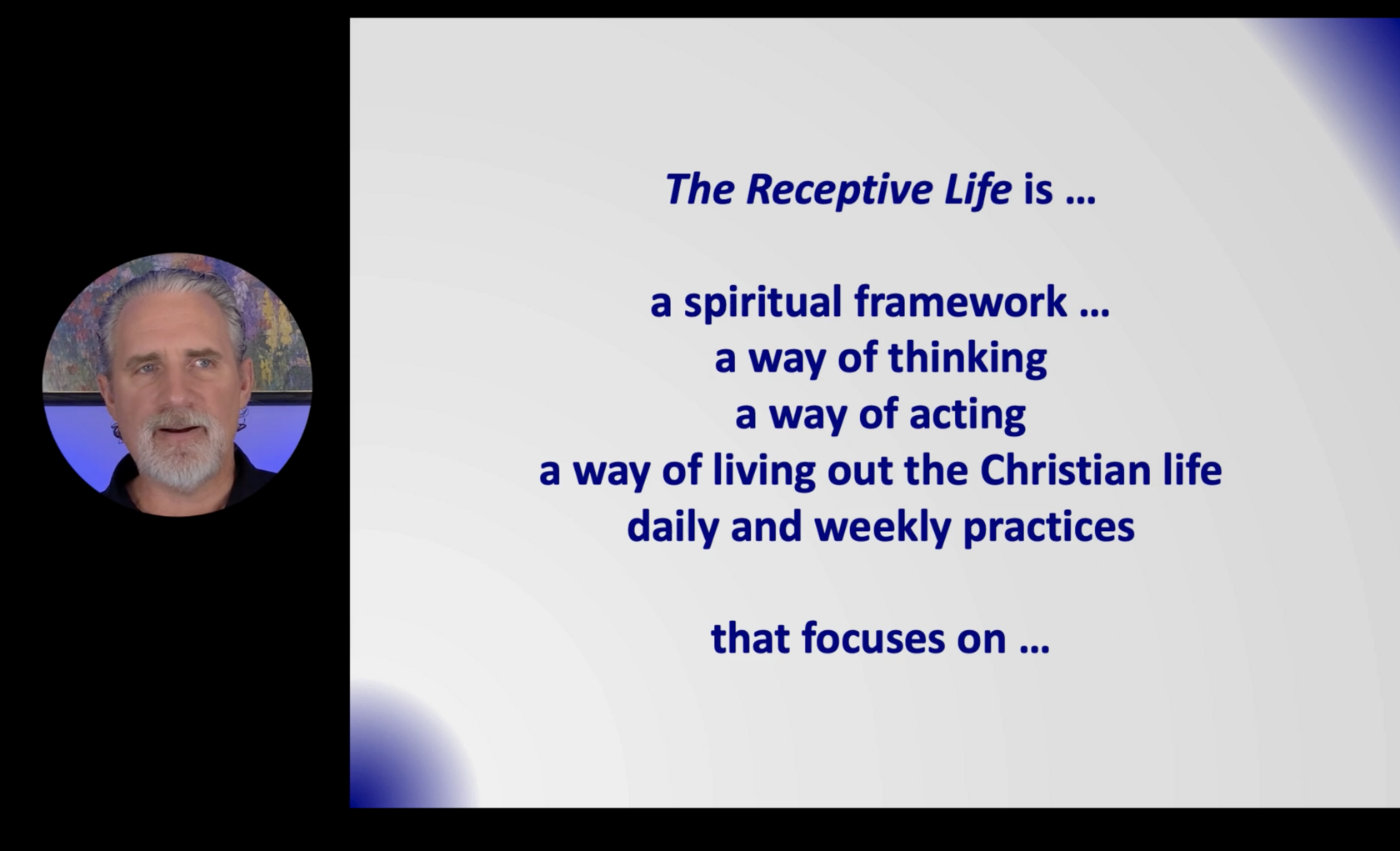 The Receptive Life is …

a spiritual framework …
a way of thinking
a way of acting
a way of living out the Christian life
daily and weekly practices

that focuses on …